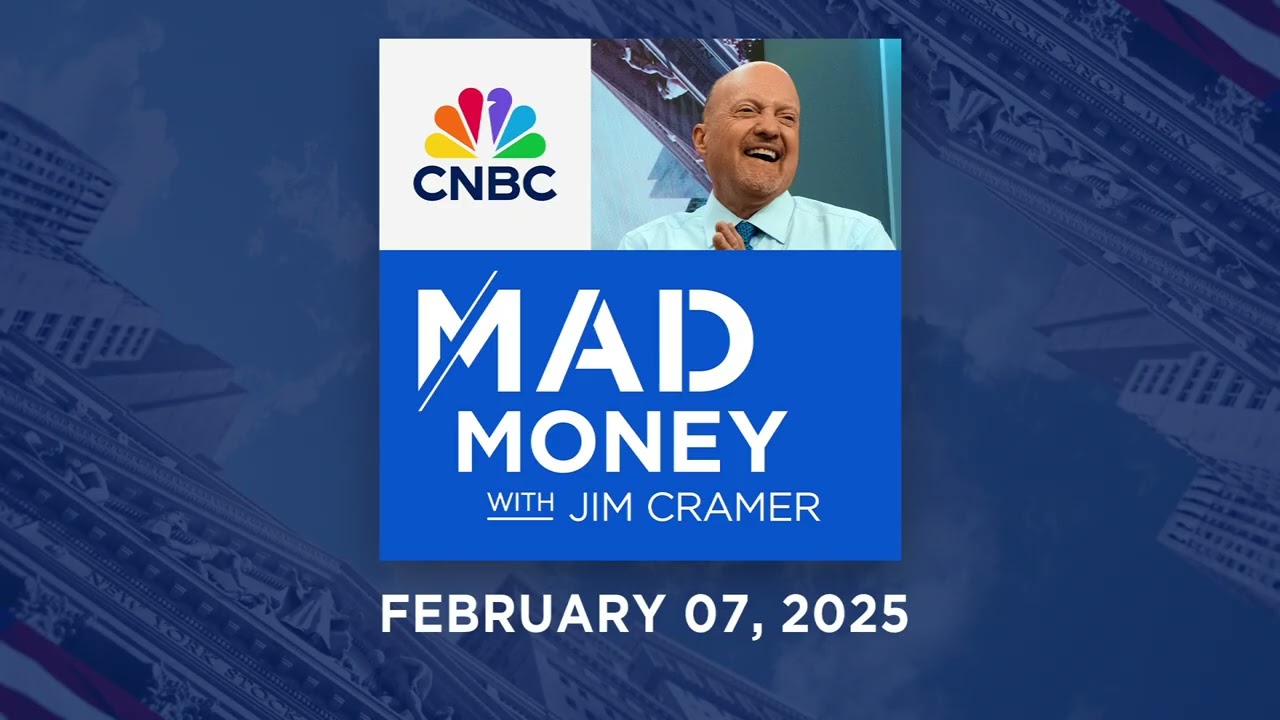 CNBC

MAD MONEY WITH JIM CRAMER

FEBRUARY 07, 2025